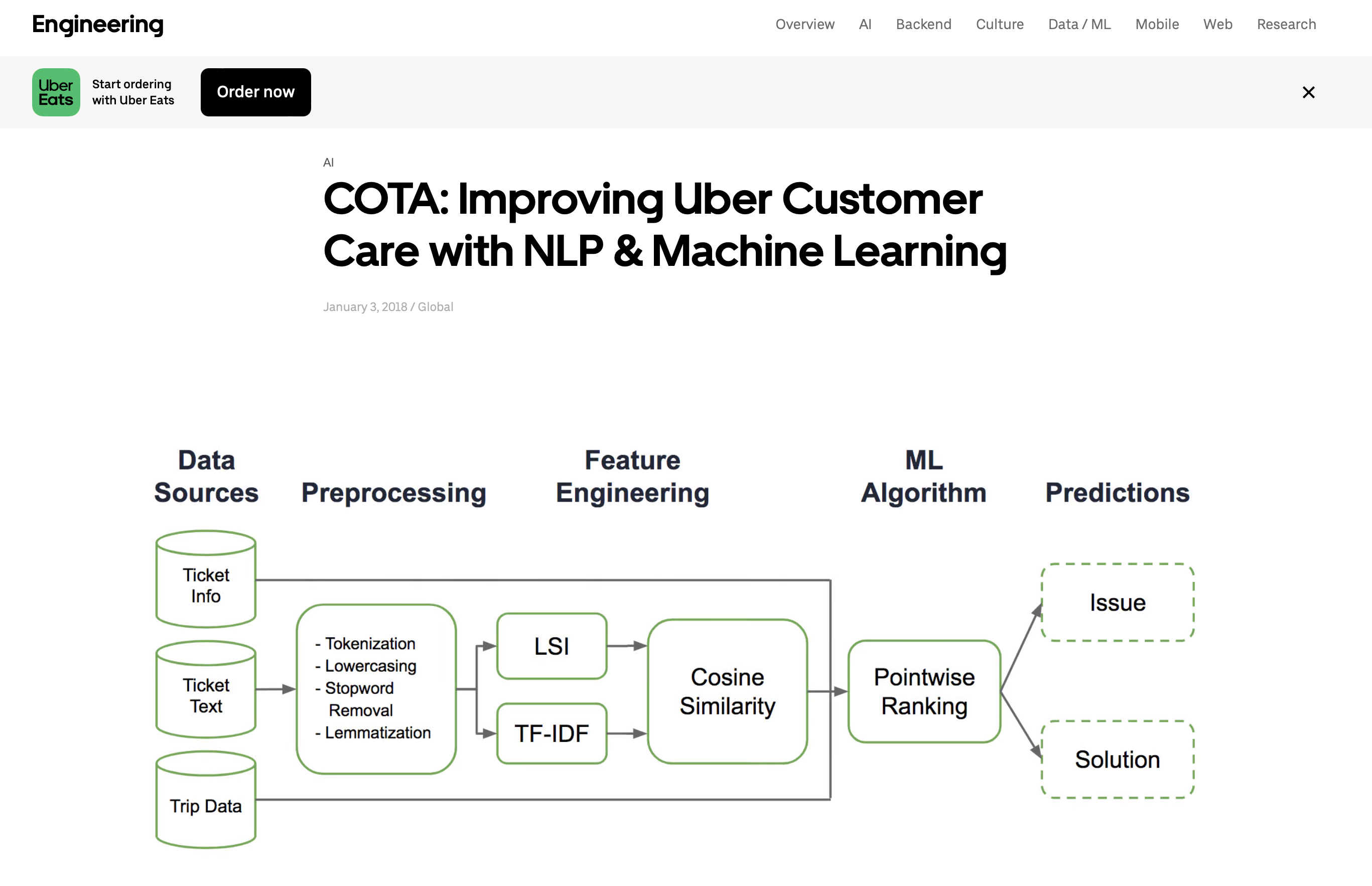 Engineering

Overview AI Backend Culture Data / ML Mobile Web Research

Uber Eats

Start ordering with Uber Eats

Order now

AI

COTA: Improving Uber Customer Care with NLP & Machine Learning

January 3, 2018 / Global

Data Sources

Preprocessing

Feature Engineering

ML Algorithm

Predictions

Ticket Info

Ticket Text

Trip Data

- Tokenization
- Lowercasing
- Stopword Removal
- Lemmatization

LSI

TF-IDF

Cosine Similarity

Pointwise Ranking

Issue

Solution